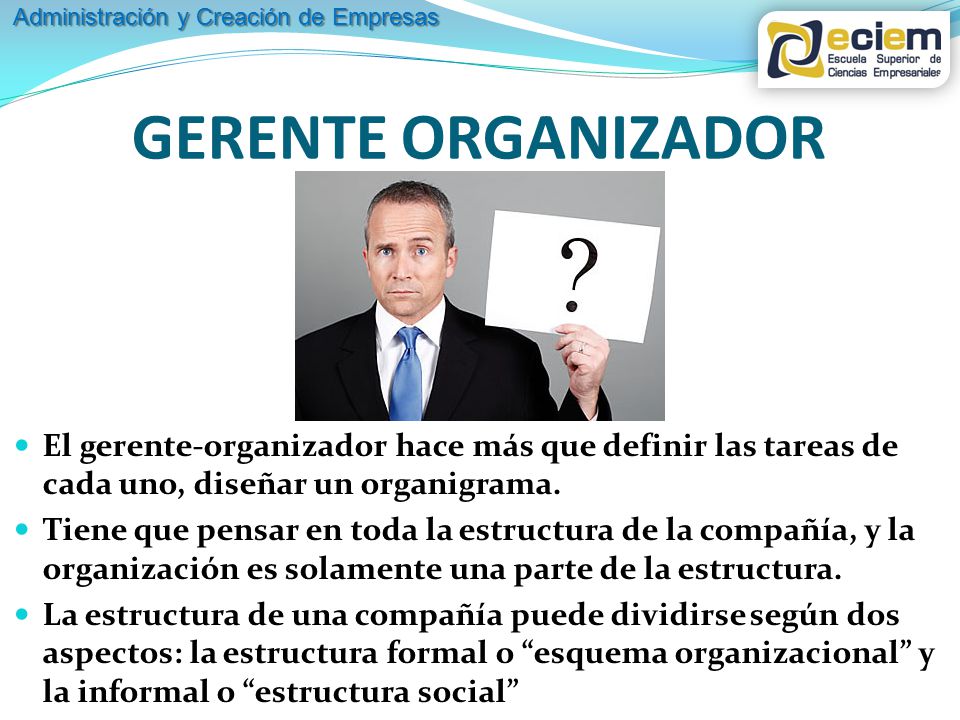 Administración y Creación de Empresas

eciem
Escuela Superior de Ciencias Empresariales

GERENTE ORGANIZADOR

?

- El gerente-organizador hace más que definir las tareas de cada uno, diseñar un organigrama.
- Tiene que pensar en toda la estructura de la compañía, y la organización es solamente una parte de la estructura.
- La estructura de una compañía puede dividirse según dos aspectos: la estructura formal o “esquema organizacional” y la informal o “estructura social”